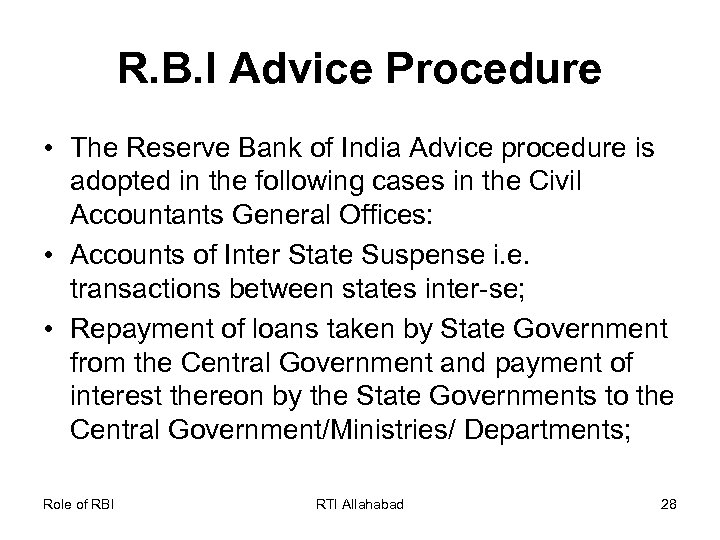 R.B.I Advice Procedure

• The Reserve Bank of India Advice procedure is adopted in the following cases in the Civil Accountants General Offices:

• Accounts of Inter State Suspense i.e. transactions between states inter-se;

• Repayment of loans taken by State Government from the Central Government and payment of interest thereon by the State Governments to the Central Government/Ministries/ Departments;

Role of RBI

RTI Allahabad

28